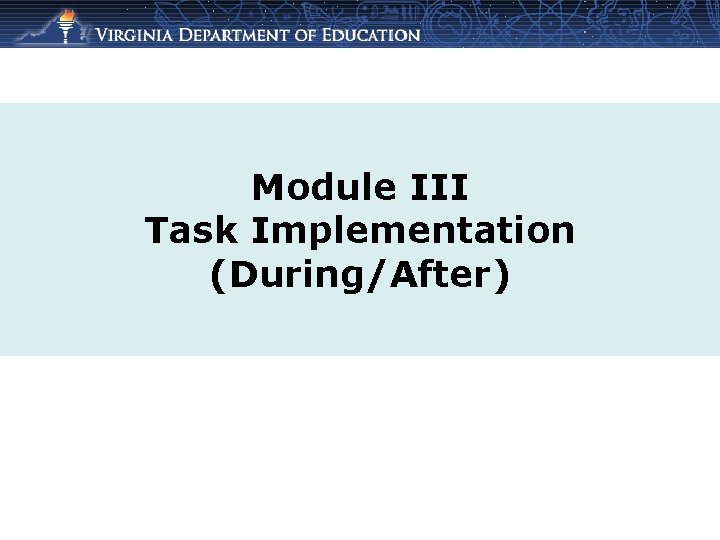 VIRGINIA DEPARTMENT OF EDUCATION

Module III
Task Implementation
(During/After)